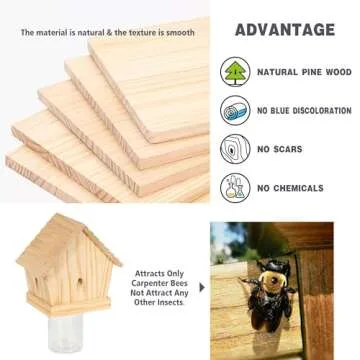 The material is natural & the texture is smooth

ADVANTAGE

NATURAL PINE WOOD

NO BLUE DISCOLORATION

NO SCARS

NO CHEMICALS

Attracts Only Carpenter Bees Not Attract Any Other Insects